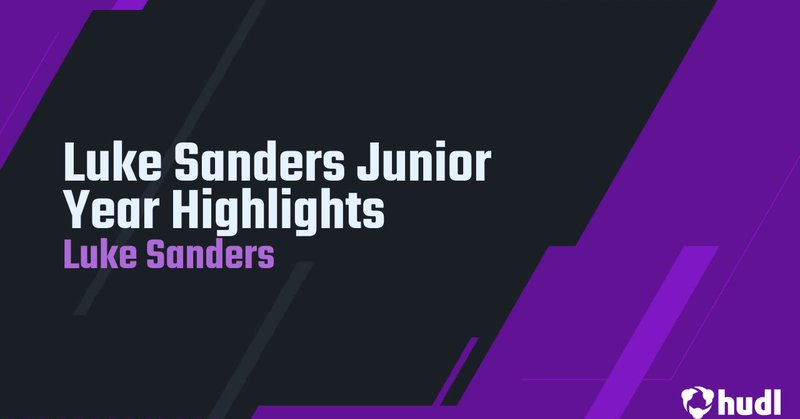 Luke Sanders Junior Year Highlights
Luke Sanders

hudl